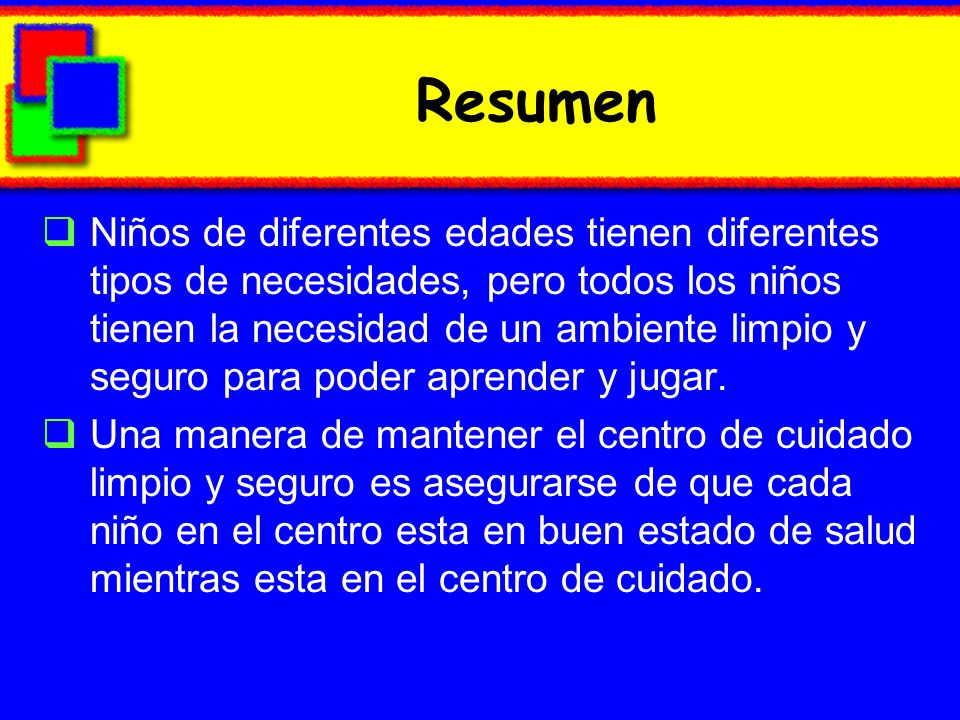 Resumen

❑ Niños de diferentes edades tienen diferentes tipos de necesidades, pero todos los niños tienen la necesidad de un ambiente limpio y seguro para poder aprender y jugar.

❑ Una manera de mantener el centro de cuidado limpio y seguro es asegurarse de que cada niño en el centro esta en buen estado de salud mientras esta en el centro de cuidado.